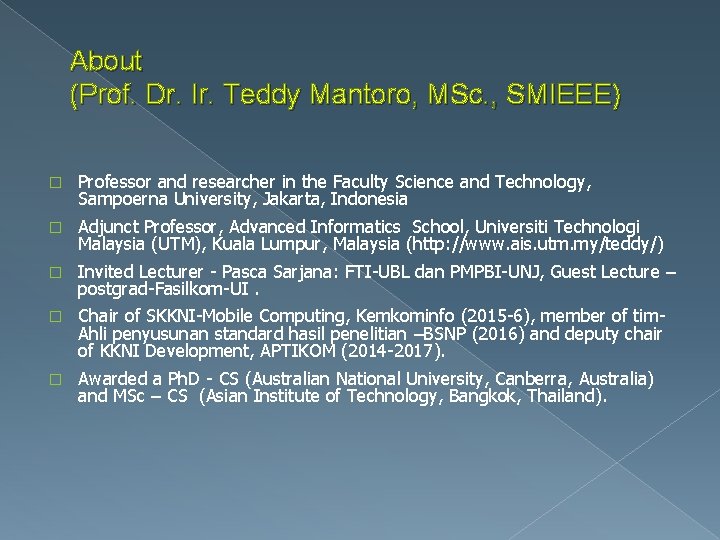 About
(Prof. Dr. Ir. Teddy Mantoro, MSc., SMIEEE)

□ Professor and researcher in the Faculty Science and Technology, Sampoerna University, Jakarta, Indonesia

□ Adjunct Professor, Advanced Informatics School, Universiti Technologi Malaysia (UTM), Kuala Lumpur, Malaysia (http://www.ais.utm.my/teddy/)

□ Invited Lecturer - Pasca Sarjana: FTI-UBL dan PMPBI-UNJ, Guest Lecture – postgrad-Fasilkom-UI .

□ Chair of SKKNI-Mobile Computing, Kemkominfo (2015-6), member of tim-Ahli penyusunan standard hasil penelitian –BSNP (2016) and deputy chair of KKNI Development, APTIKOM (2014-2017).

□ Awarded a PhD - CS (Australian National University, Canberra, Australia) and MSc – CS (Asian Institute of Technology, Bangkok, Thailand).